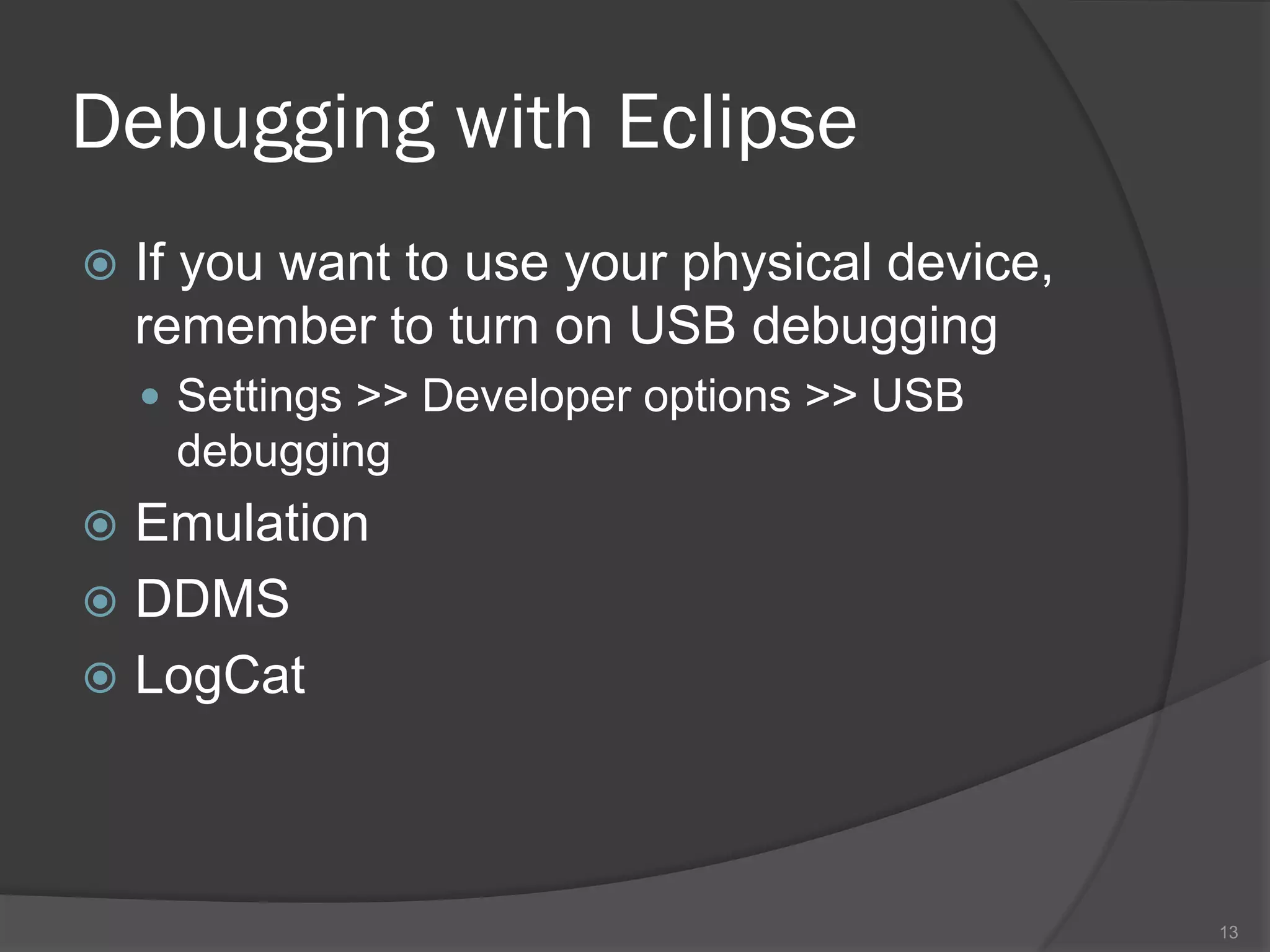 Debugging with Eclipse

If you want to use your physical device, remember to turn on USB debugging

Settings >> Developer options >> USB debugging

Emulation

DDMS

LogCat

13